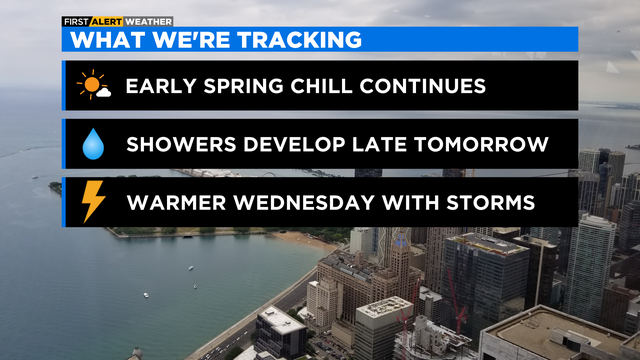 FIRST ALERT WEATHER
WHAT WE'RE TRACKING

EARLY SPRING CHILL CONTINUES

SHOWERS DEVELOP LATE TOMORROW

WARMER WEDNESDAY WITH STORMS